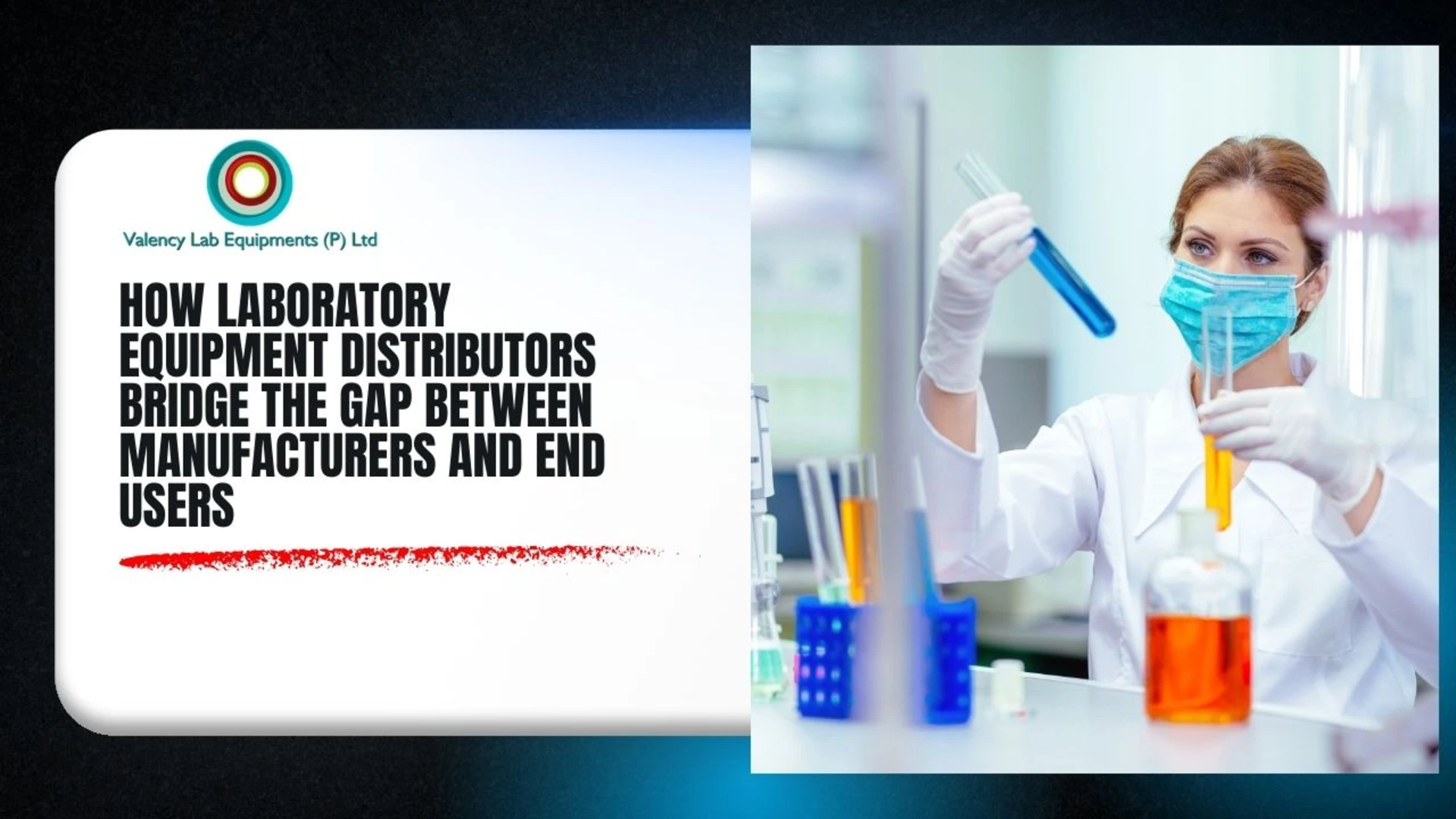 Valency Lab Equipments (P) Ltd

HOW LABORATORY EQUIPMENT DISTRIBUTORS BRIDGE THE GAP BETWEEN MANUFACTURERS AND END USERS